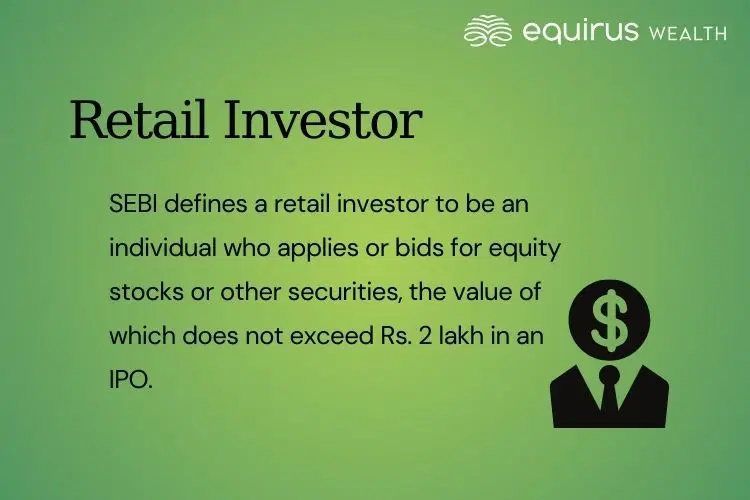 equirus WEALTH

Retail Investor

SEBI defines a retail investor to be an individual who applies or bids for equity stocks or other securities, the value of which does not exceed Rs. 2 lakh in an IPO.

$